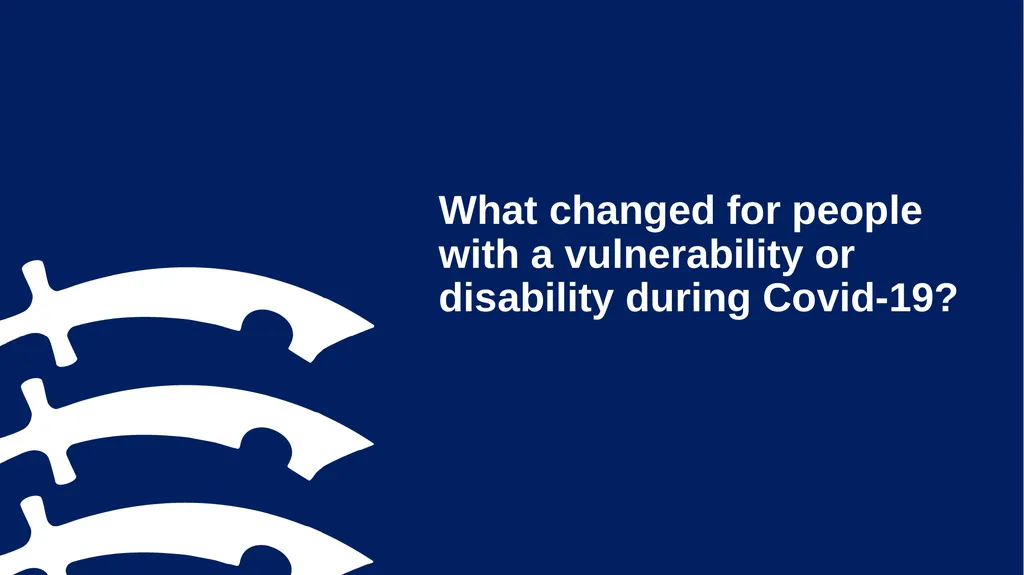 What changed for people with a vulnerability or disability during Covid-19?